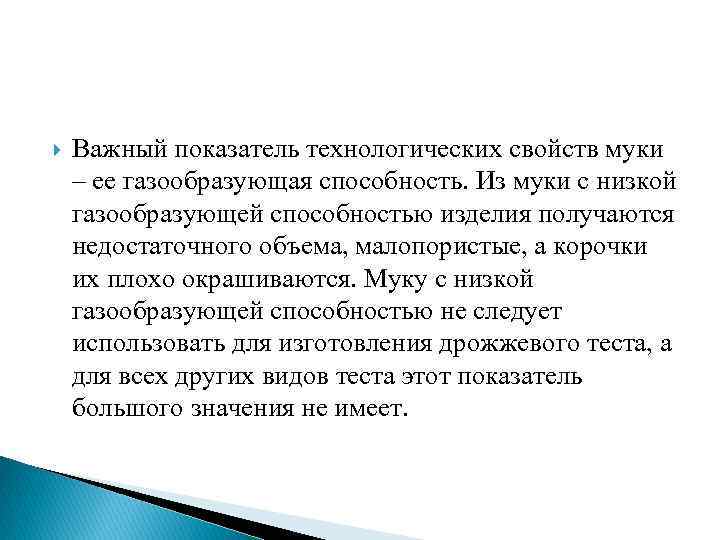 Важный показатель технологических свойств муки – ее газообразующая способность. Из муки с низкой газообразующей способностью изделия получаются недостаточного объема, малопористые, а корочки их плохо окрашиваются. Муку с низкой газообразующей способностью не следует использовать для изготовления дрожжевого теста, а для всех других видов теста этот показатель большого значения не имеет.